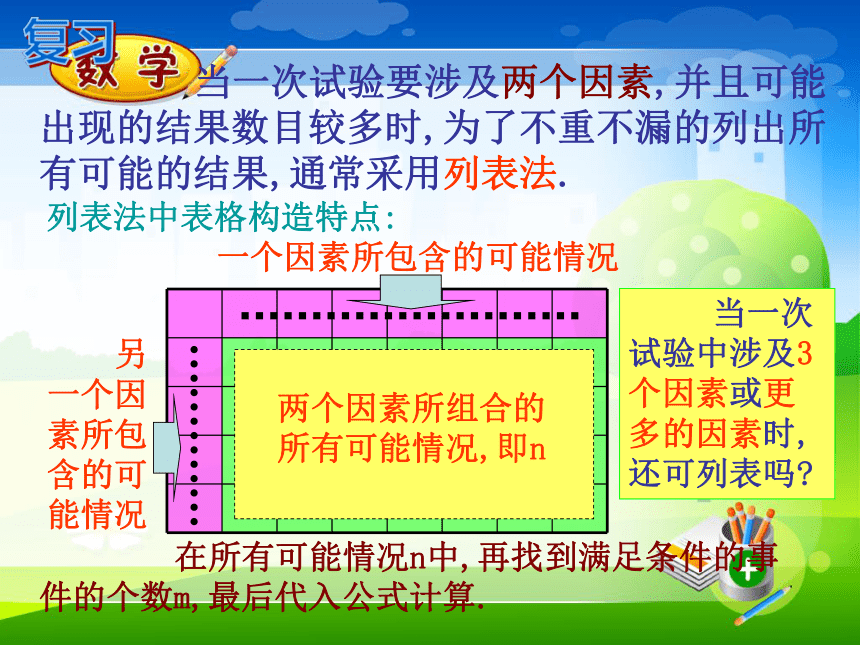 复习
数学

当一次试验要涉及两个因素,并且可能出现的结果数目较多时,为了不重不漏的列出所有可能的结果,通常采用列表法.

列表法中表格构造特点:

一个因素所包含的可能情况

另一个因素所包含的可能情况

两个因素所组合的所有可能情况,即n

当一次试验中涉及3个因素或更多的因素时,还可列表吗?

在所有可能情况n中,再找到满足条件的事件的个数m,最后代入公式计算.